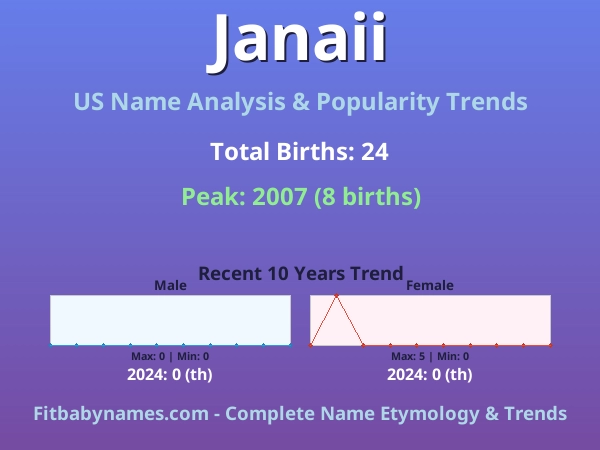 Janaii

US Name Analysis & Popularity Trends

Total Births: 24

Peak: 2007 (8 births)

Recent 10 Years Trend

Male

Max: 0 | Min: 0

2024: 0 (th)

Female

Max: 5 | Min: 0

2024: 0 (th)

Fitbabynames.com - Complete Name Etymology & Trends